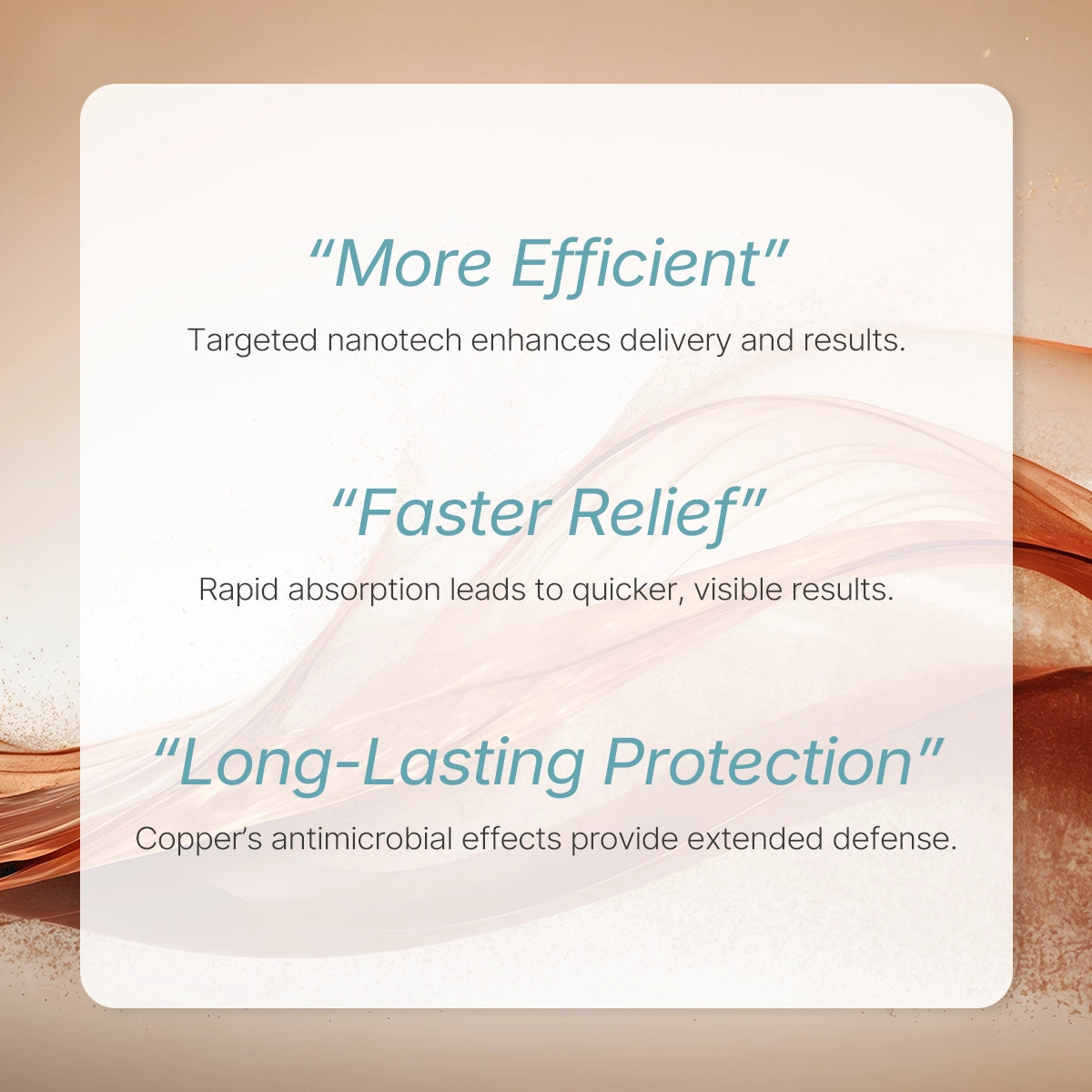 “More Efficient”

Targeted nanotech enhances delivery and results.

“Faster Relief”

Rapid absorption leads to quicker, visible results.

“Long-Lasting Protection”

Copper’s antimicrobial effects provide extended defense.